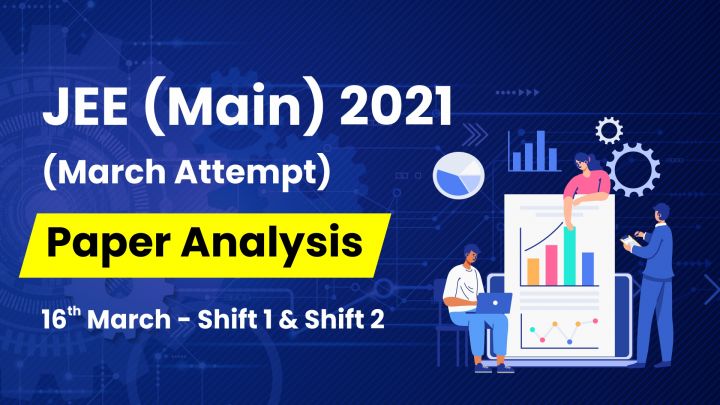 JEE (Main) 2021
(March Attempt)
Paper Analysis
16$^{th}$ March - Shift 1 & Shift 2